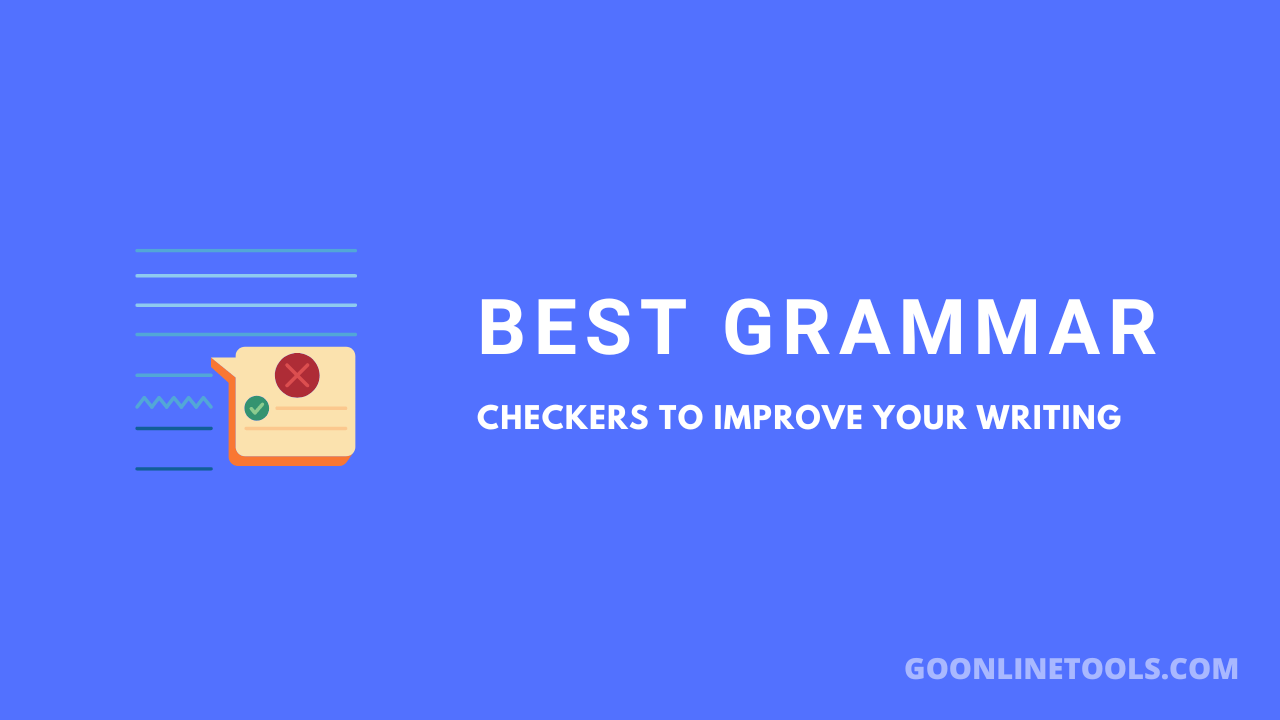 BEST GRAMMAR

CHECKERS TO IMPROVE YOUR WRITING

GOONLINETOOLS.COM